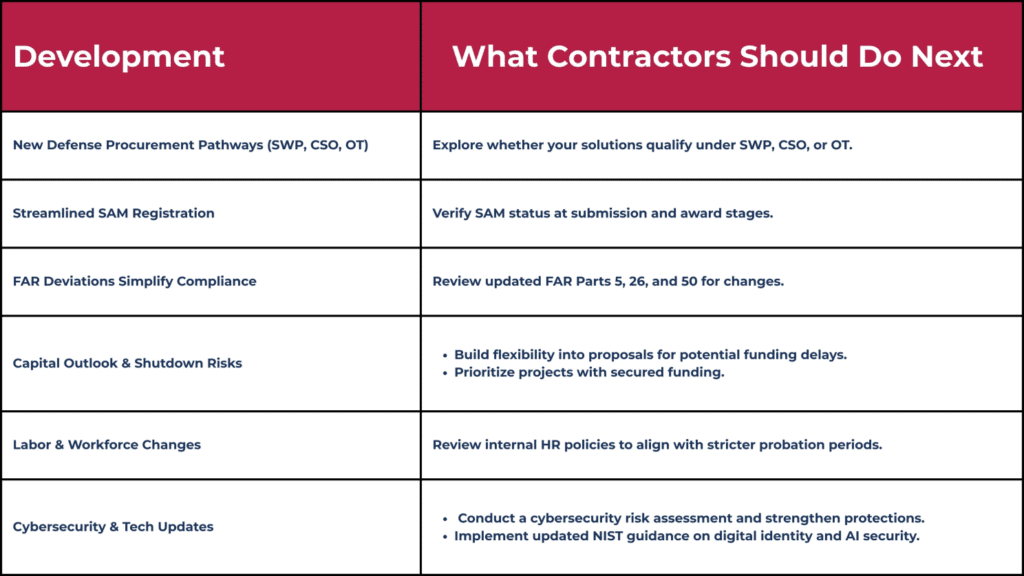 | Development | What Contractors Should Do Next |
|---|---|
| New Defense Procurement Pathways (SWP, CSO, OT) | Explore whether your solutions qualify under SWP, CSO, or OT. |
| Streamlined SAM Registration | Verify SAM status at submission and award stages. |
| FAR Deviations Simplify Compliance | Review updated FAR Parts 5, 26, and 50 for changes. |
| Capital Outlook & Shutdown Risks | • Build flexibility into proposals for potential funding delays. • Prioritize projects with secured funding. |
| Labor & Workforce Changes | Review internal HR policies to align with stricter probation periods. |
| Cybersecurity & Tech Updates | • Conduct a cybersecurity risk assessment and strengthen protections. • Implement updated NIST guidance on digital identity and AI security. |